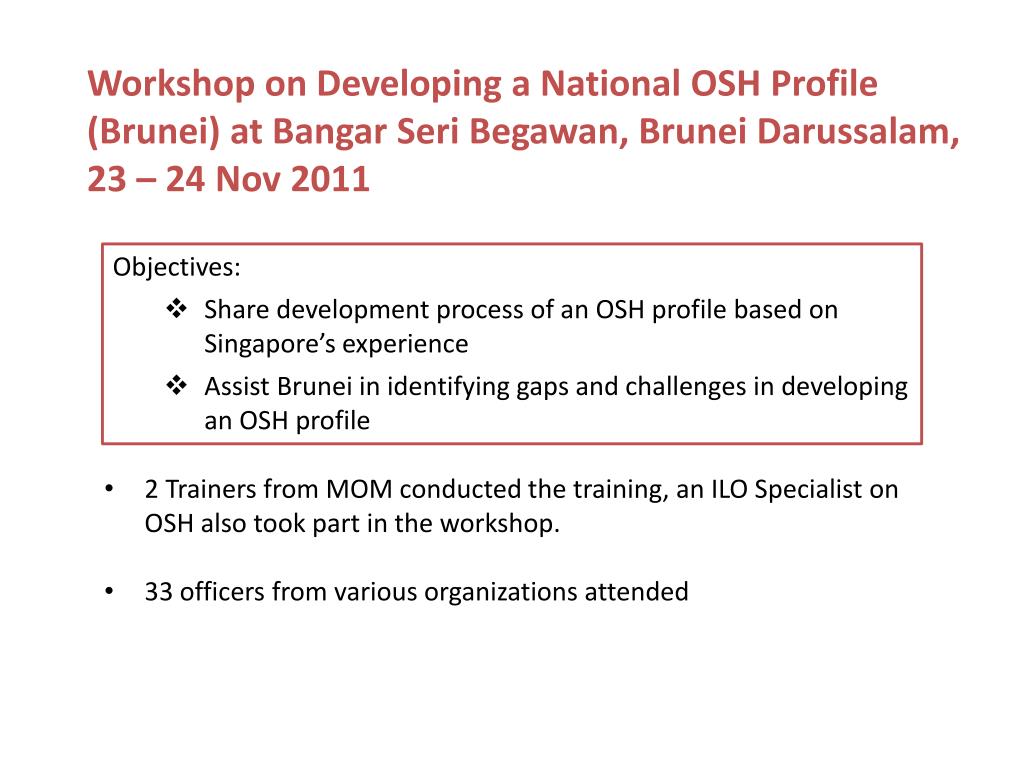 Workshop on Developing a National OSH Profile (Brunei) at Bangar Seri Begawan, Brunei Darussalam, 23 – 24 Nov 2011

Objectives:

❖ Share development process of an OSH profile based on Singapore's experience

❖ Assist Brunei in identifying gaps and challenges in developing an OSH profile

• 2 Trainers from MOM conducted the training, an ILO Specialist on OSH also took part in the workshop.

• 33 officers from various organizations attended